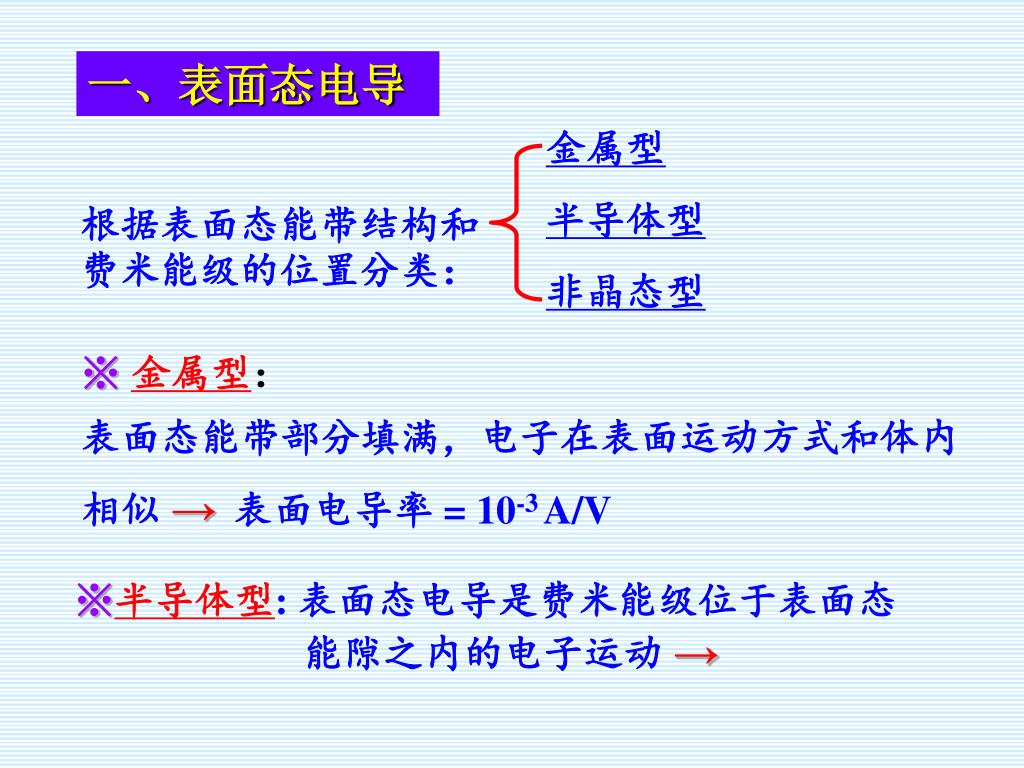 一、表面态电导

根据表面态能带结构和费米能级的位置分类：

金属型
半导体型
非晶态型

※ 金属型：

表面态能带部分填满，电子在表面运动方式和体内相似 → 表面电导率 = $10^{-3}$ A/V

※半导体型: 表面态电导是费米能级位于表面态能隙之内的电子运动 →